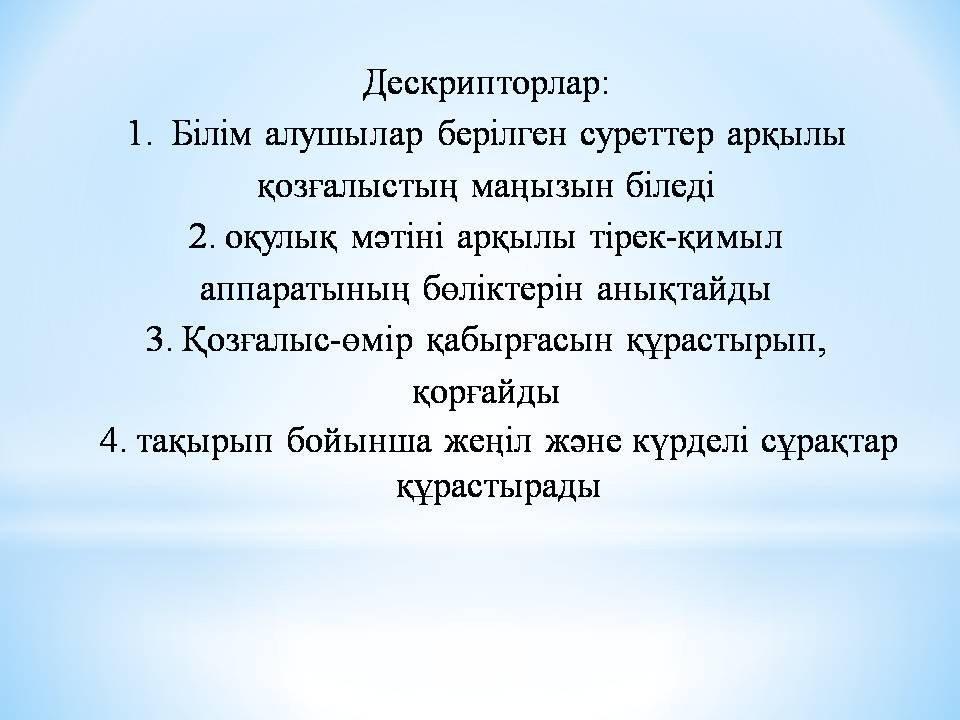 Дескрипторлар:

1. Білім алушылар берілген суреттер арқылы қозғалыстың маңызын біледі

2. оқулық мәтіні арқылы тірек-қимыл аппаратының бөліктерін анықтайды

3. Қозғалыс-өмір қабырғасын құрастырып, қорғайды

4. тақырып бойынша жеңіл және күрделі сұрақтар құрастырады